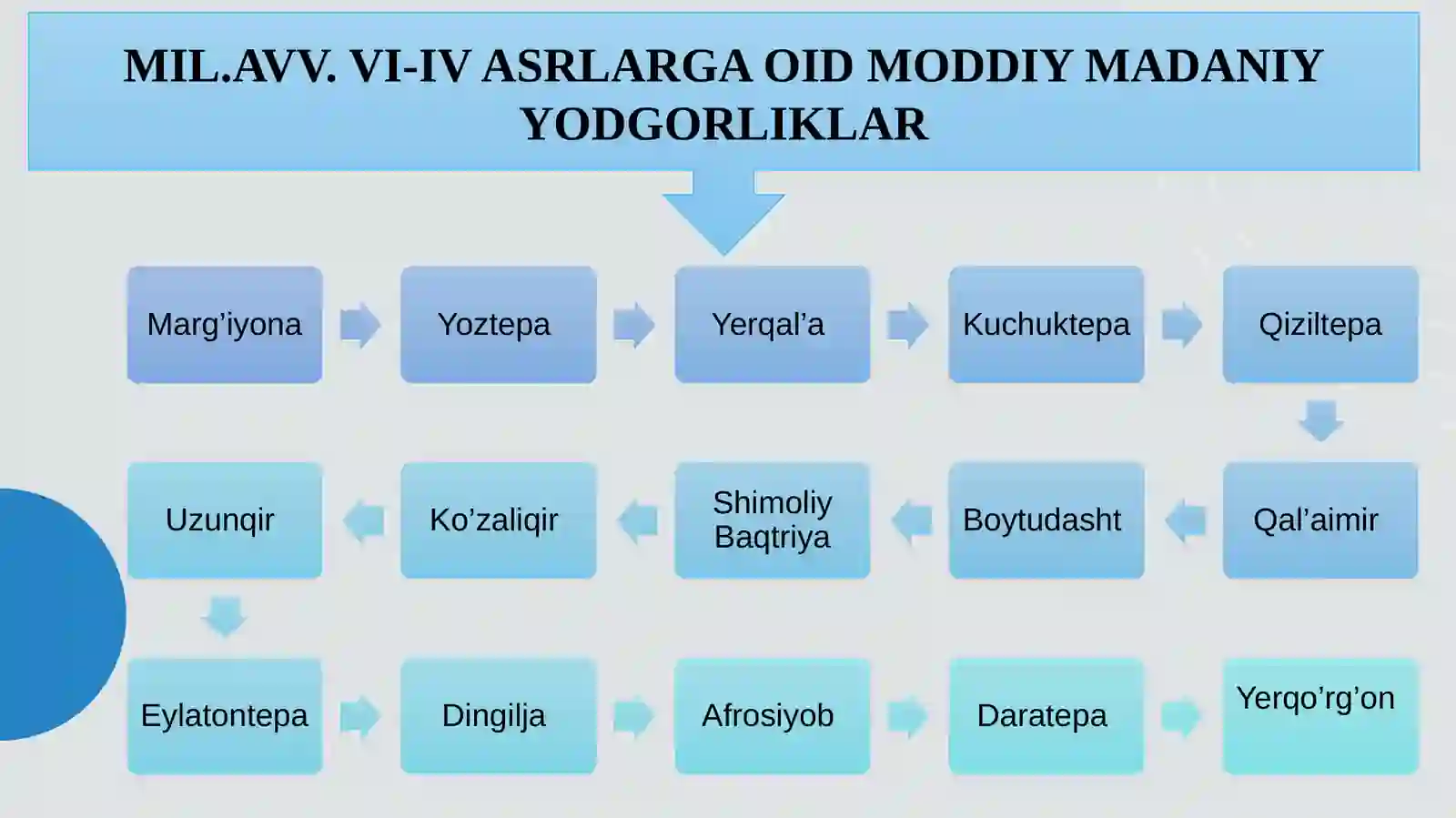 MIL.AVV. VI-IV ASRLARGA OID MODDIY MADANIY YODGORLIKLAR

Marg’iyona

Yoztepa

Yerqal’a

Kuchuktepa

Qiziltepa

Qal’aimir

Boytudasht

Shimoliy Baqtriya

Ko’zaliqir

Uzunqir

Eylatontepa

Dingilja

Afrosiyob

Daratepa

Yerqo’rg’on